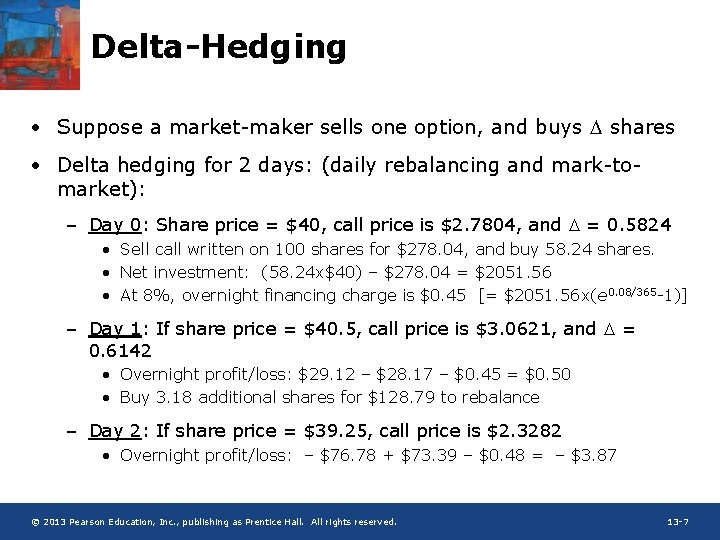 Delta-Hedging

• Suppose a market-maker sells one option, and buys $\Delta$ shares

• Delta hedging for 2 days: (daily rebalancing and mark-to-market):

– Day 0: Share price = \$40, call price is \$2.7804, and $\Delta$ = 0.5824

• Sell call written on 100 shares for \$278.04, and buy 58.24 shares.

• Net investment: (58.24x\$40) – \$278.04 = \$2051.56

• At 8%, overnight financing charge is \$0.45 [= \$2051.56x($e^{0.08/365}$-1)]

– Day 1: If share price = \$40.5, call price is \$3.0621, and $\Delta$ = 0.6142

• Overnight profit/loss: \$29.12 – \$28.17 – \$0.45 = \$0.50

• Buy 3.18 additional shares for \$128.79 to rebalance

– Day 2: If share price = \$39.25, call price is \$2.3282

• Overnight profit/loss: – \$76.78 + \$73.39 – \$0.48 = – \$3.87

© 2013 Pearson Education, Inc., publishing as Prentice Hall. All rights reserved.

13-7